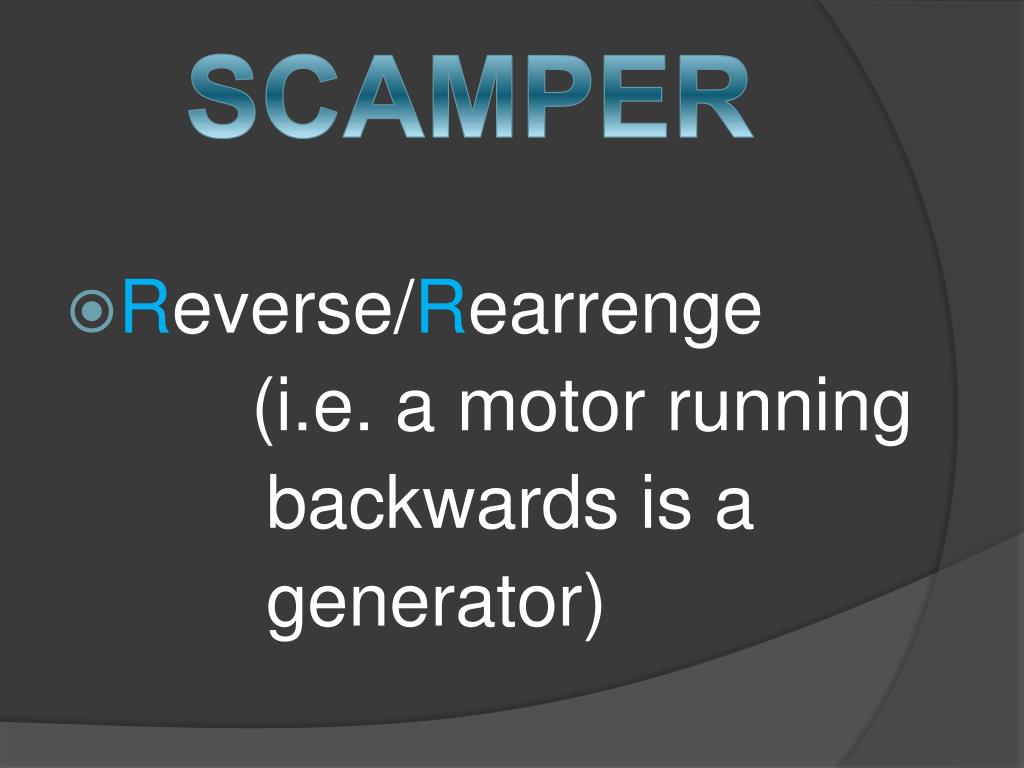 SCAMPER

Reverse/Rearrenge (i.e. a motor running backwards is a generator)